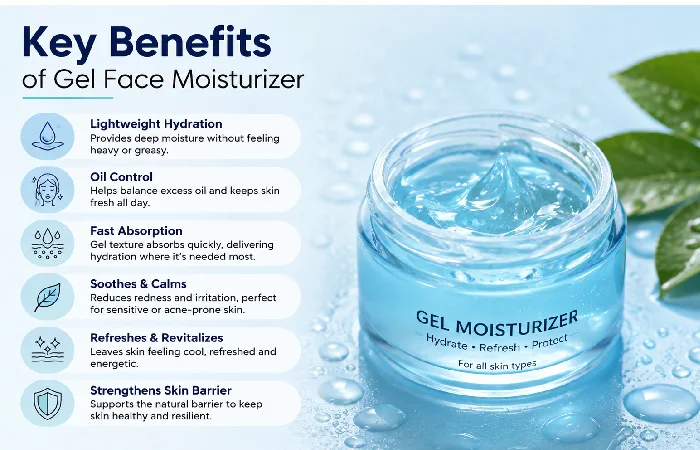 Key Benefits
of Gel Face Moisturizer

Lightweight Hydration
Provides deep moisture without feeling heavy or greasy.

Oil Control
Helps balance excess oil and keeps skin fresh all day.

Fast Absorption
Gel texture absorbs quickly, delivering hydration where it's needed most.

Soothes & Calms
Reduces redness and irritation, perfect for sensitive or acne-prone skin.

Refreshes & Revitalizes
Leaves skin feeling cool, refreshed and energetic.

Strengthens Skin Barrier
Supports the natural barrier to keep skin healthy and resilient.

GEL MOISTURIZER
Hydrate • Refresh • Protect
For all skin types